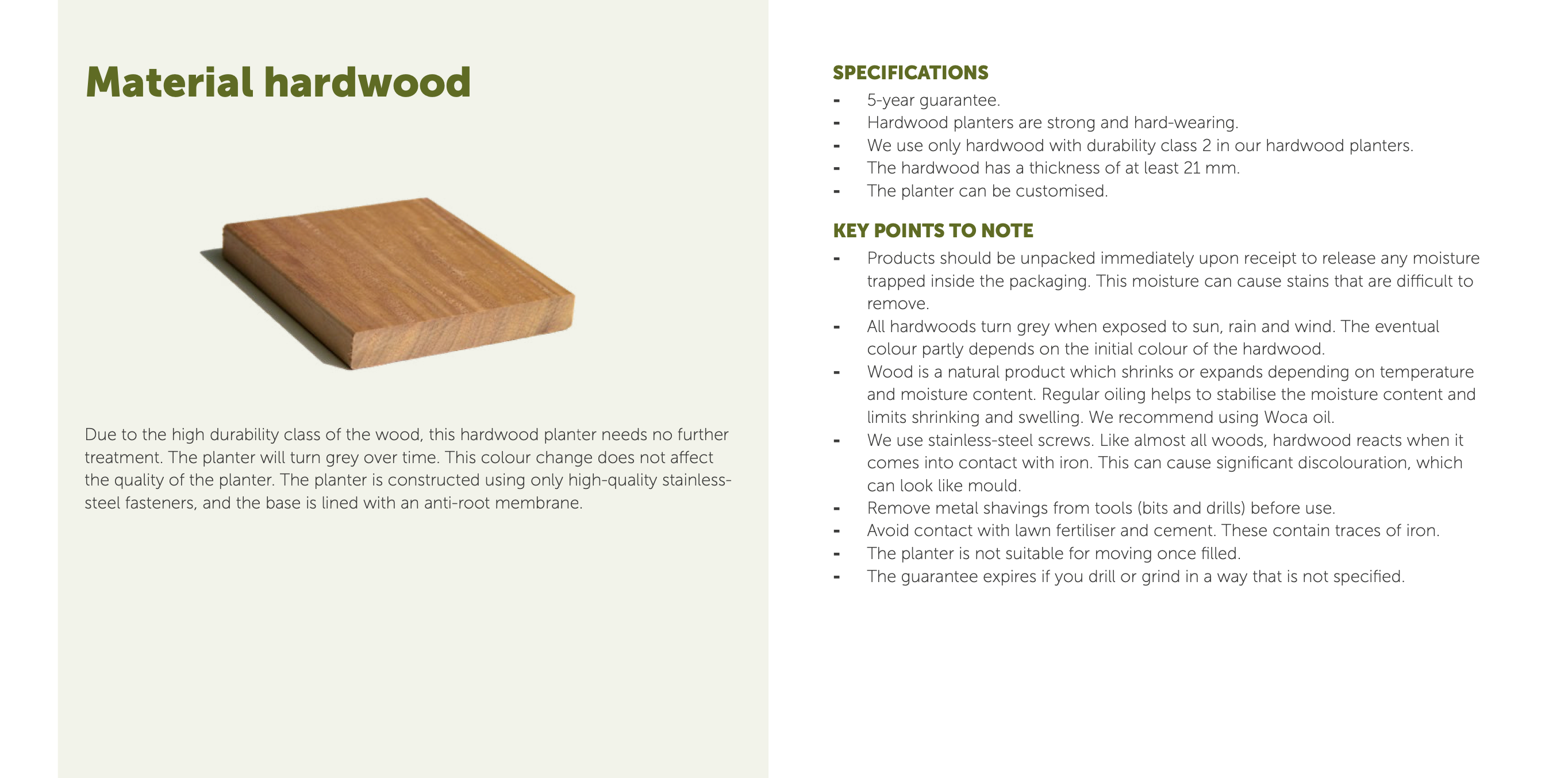 Material hardwood

Due to the high durability class of the wood, this hardwood planter needs no further treatment. The planter will turn grey over time. This colour change does not affect the quality of the planter. The planter is constructed using only high-quality stainless-steel fasteners, and the base is lined with an anti-root membrane.

SPECIFICATIONS
- 5-year guarantee.
- Hardwood planters are strong and hard-wearing.
- We use only hardwood with durability class 2 in our hardwood planters.
- The hardwood has a thickness of at least 21 mm.
- The planter can be customised.

KEY POINTS TO NOTE
- Products should be unpacked immediately upon receipt to release any moisture trapped inside the packaging. This moisture can cause stains that are difficult to remove.
- All hardwoods turn grey when exposed to sun, rain and wind. The eventual colour partly depends on the initial colour of the hardwood.
- Wood is a natural product which shrinks or expands depending on temperature and moisture content. Regular oiling helps to stabilise the moisture content and limits shrinking and swelling. We recommend using Woca oil.
- We use stainless-steel screws. Like almost all woods, hardwood reacts when it comes into contact with iron. This can cause significant discolouration, which can look like mould.
- Remove metal shavings from tools (bits and drills) before use.
- Avoid contact with lawn fertiliser and cement. These contain traces of iron.
- The planter is not suitable for moving once filled.
- The guarantee expires if you drill or grind in a way that is not specified.